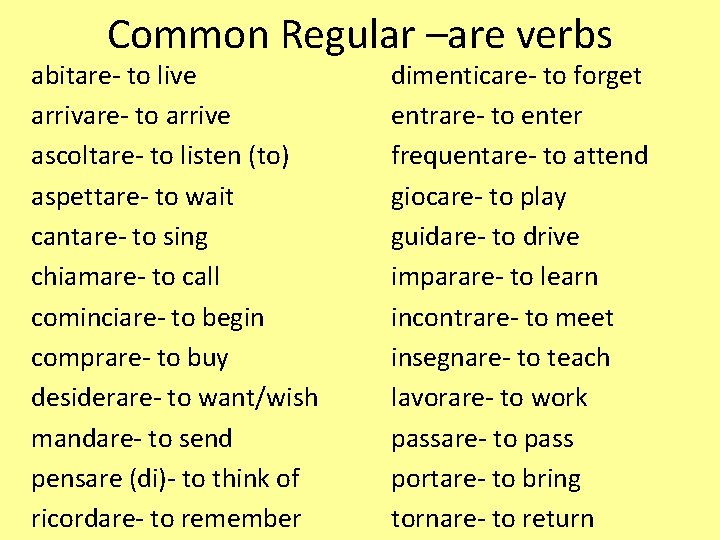 Common Regular –are verbs

abitare- to live
arrivare- to arrive
ascoltare- to listen (to)
aspettare- to wait
cantare- to sing
chiamare- to call
cominciare- to begin
comprare- to buy
desiderare- to want/wish
mandare- to send
pensare (di)- to think of
ricordare- to remember

dimenticare- to forget
entrare- to enter
frequentare- to attend
giocare- to play
guidare- to drive
imparare- to learn
incontrare- to meet
insegnare- to teach
lavorare- to work
passare- to pass
portare- to bring
tornare- to return